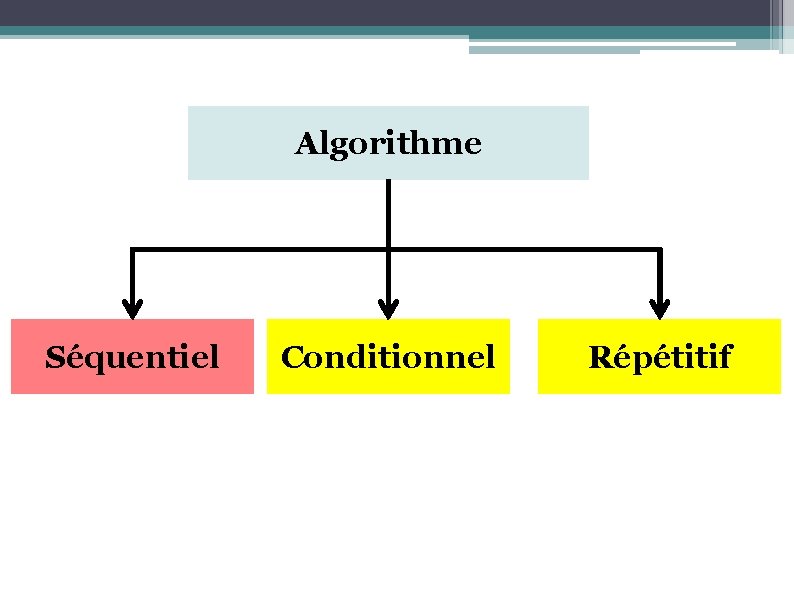 Algorithme

Séquentiel

Conditionnel

Répétitif